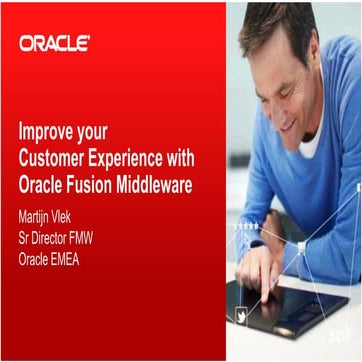 ORACLE

Improve your Customer Experience with Oracle Fusion Middleware

Martijn Vlek
Sr Director FMW
Oracle EMEA